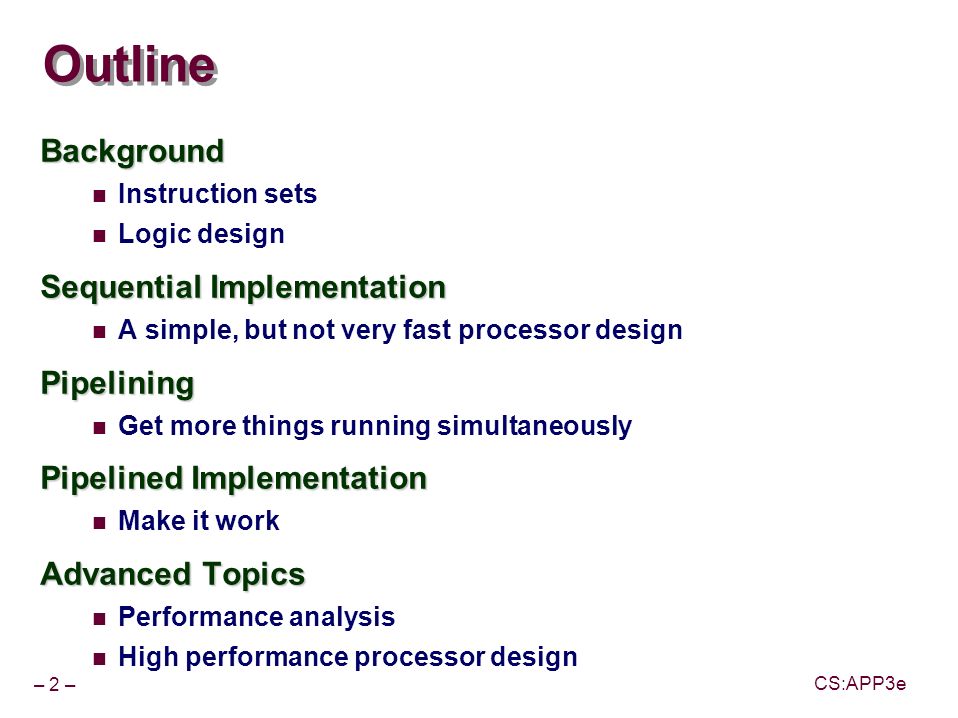 Outline

Background
- Instruction sets
- Logic design

Sequential Implementation
- A simple, but not very fast processor design

Pipelining
- Get more things running simultaneously

Pipelined Implementation
- Make it work

Advanced Topics
- Performance analysis
- High performance processor design

– 2 –

CS:APP3e